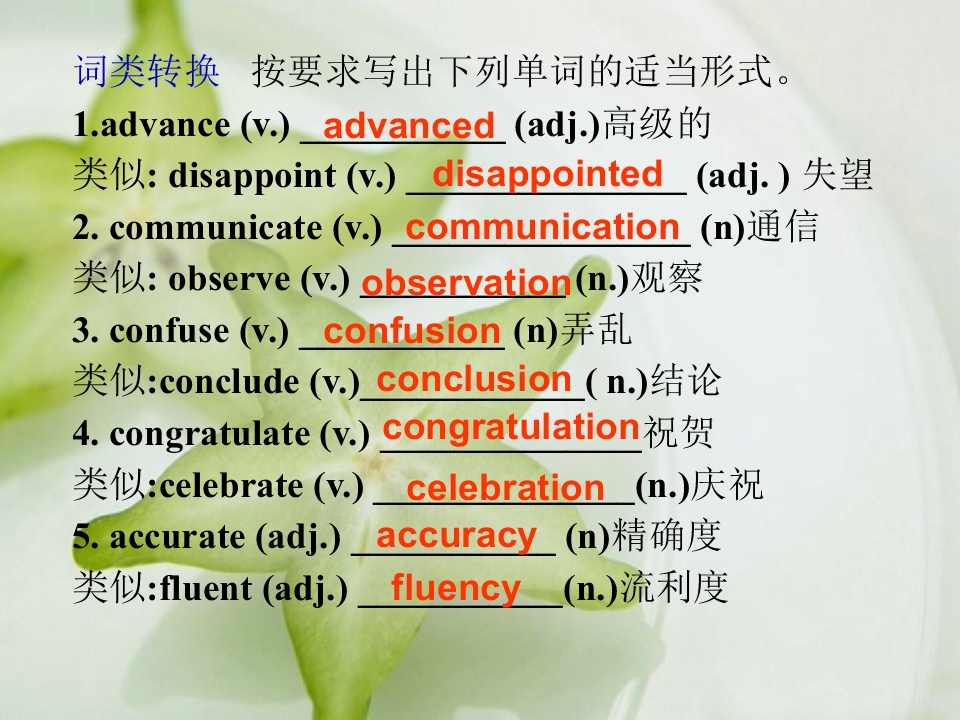 词类转换　按要求写出下列单词的适当形式。

1.advance (v.) advanced (adj.)高级的

类似: disappoint (v.) disappointed (adj. ) 失望

2. communicate (v.) communication (n)通信

类似: observe (v.) observation (n.)观察

3. confuse (v.) confusion (n)弄乱

类似:conclude (v.) conclusion ( n.)结论

4. congratulate (v.) congratulation 祝贺

类似:celebrate (v.) celebration (n.)庆祝

5. accurate (adj.) accuracy (n)精确度

类似:fluent (adj.) fluency (n.)流利度